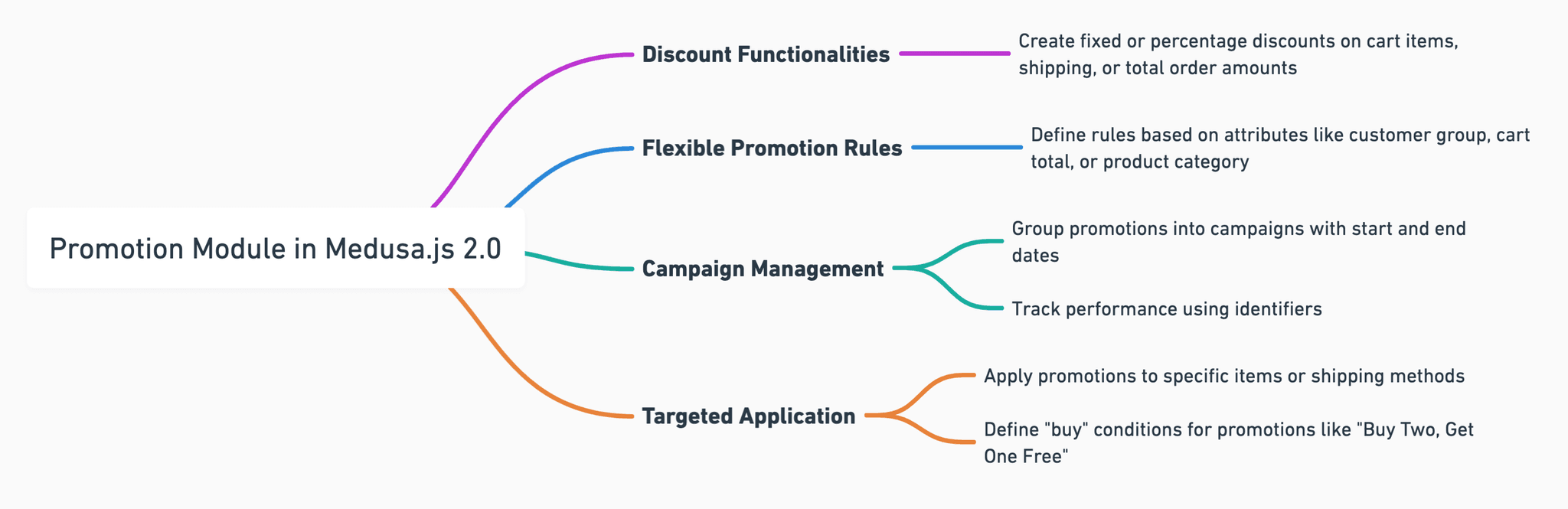 Promotion Module in Medusa.js 2.0

Discount Functionalities

Create fixed or percentage discounts on cart items, shipping, or total order amounts

Flexible Promotion Rules

Define rules based on attributes like customer group, cart total, or product category

Campaign Management

Group promotions into campaigns with start and end dates

Track performance using identifiers

Targeted Application

Apply promotions to specific items or shipping methods

Define "buy" conditions for promotions like "Buy Two, Get One Free"